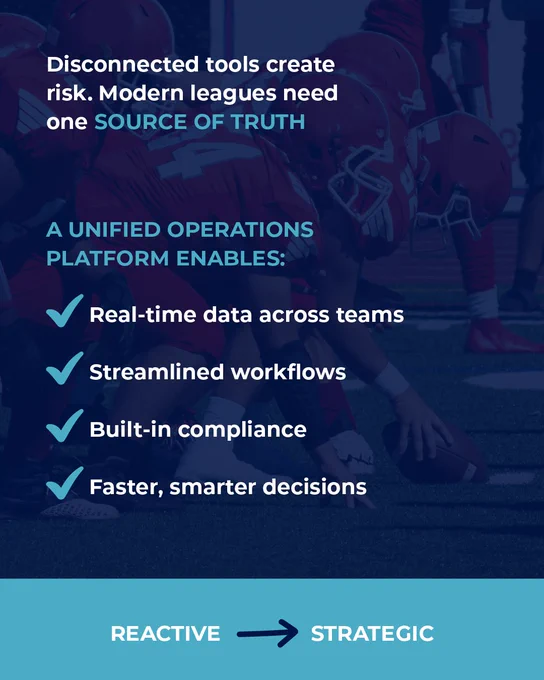 Disconnected tools create risk. Modern leagues need one SOURCE OF TRUTH

A UNIFIED OPERATIONS PLATFORM ENABLES:

✓ Real-time data across teams

✓ Streamlined workflows

✓ Built-in compliance

✓ Faster, smarter decisions

REACTIVE → STRATEGIC